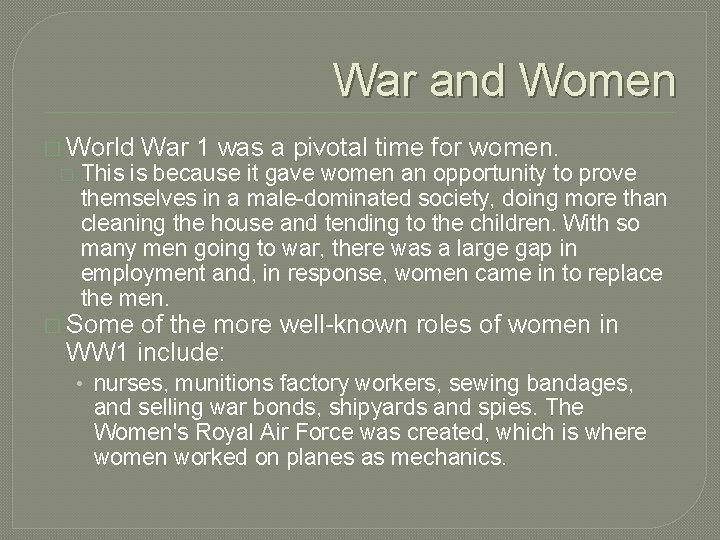 War and Women

World War 1 was a pivotal time for women.

This is because it gave women an opportunity to prove themselves in a male-dominated society, doing more than cleaning the house and tending to the children. With so many men going to war, there was a large gap in employment and, in response, women came in to replace the men.

Some of the more well-known roles of women in WW1 include:

• nurses, munitions factory workers, sewing bandages, and selling war bonds, shipyards and spies. The Women's Royal Air Force was created, which is where women worked on planes as mechanics.